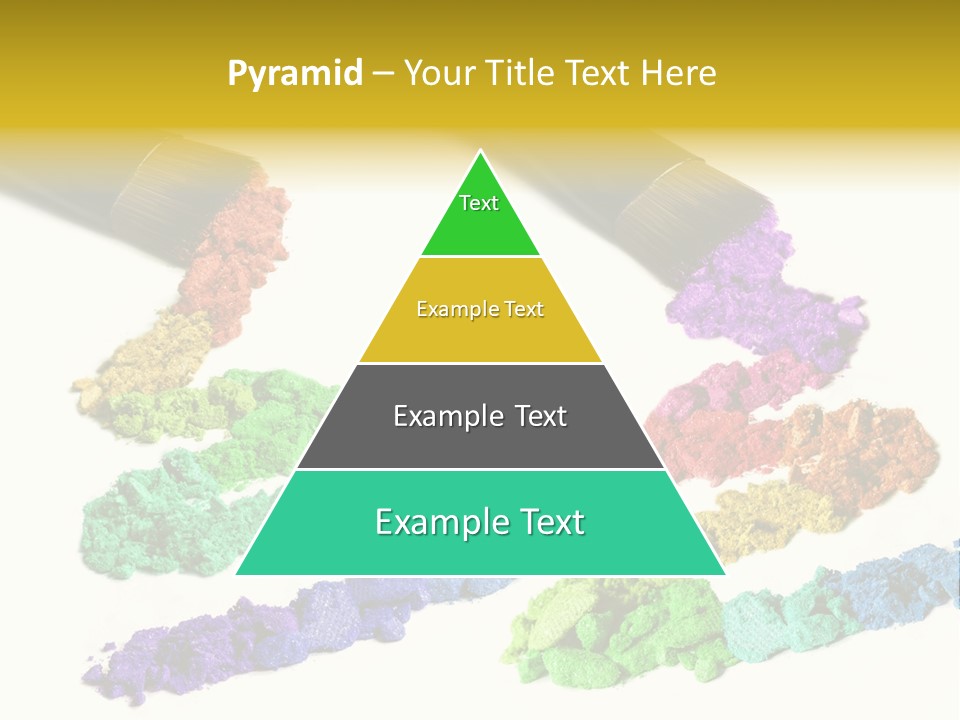 Pyramid – Your Title Text Here

Text

Example Text

Example Text

Example Text